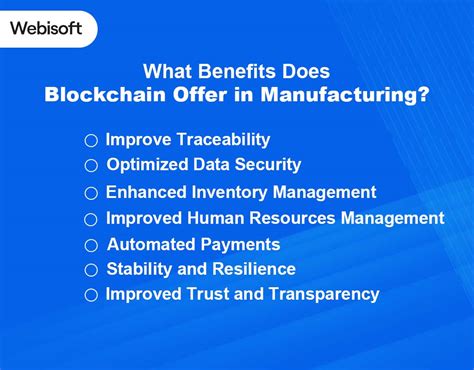 Webisoft

What Benefits Does
Blockchain Offer in Manufacturing?

○ Improve Traceability
○ Optimized Data Security
○ Enhanced Inventory Management
○ Improved Human Resources Management
○ Automated Payments
○ Stability and Resilience
○ Improved Trust and Transparency